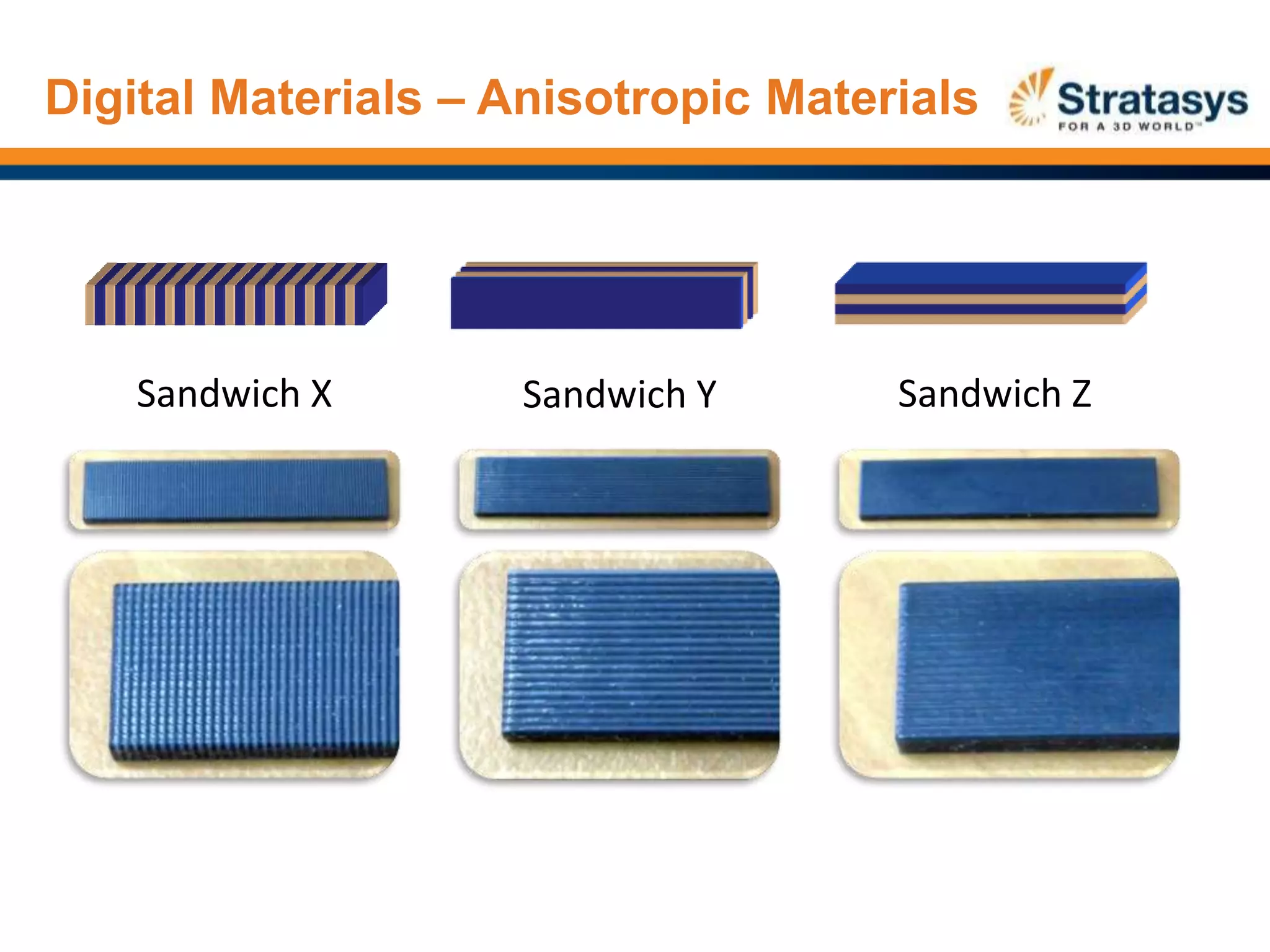 Digital Materials – Anisotropic Materials

Stratasys
FOR A 3D WORLD™

Sandwich X

Sandwich Y

Sandwich Z